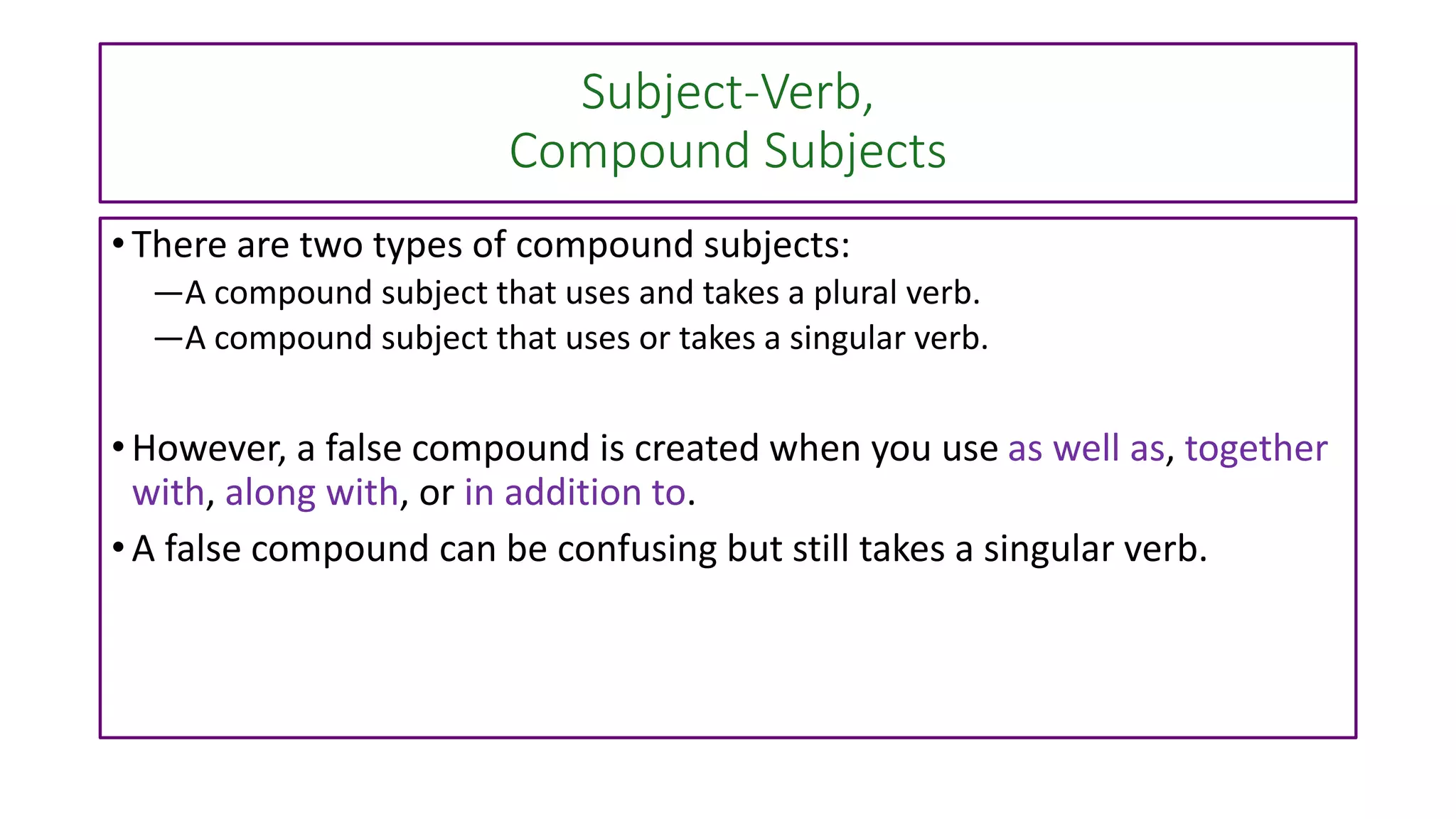 Subject-Verb,
Compound Subjects

• There are two types of compound subjects:
—A compound subject that uses and takes a plural verb.
—A compound subject that uses or takes a singular verb.

• However, a false compound is created when you use as well as, together with, along with, or in addition to.

• A false compound can be confusing but still takes a singular verb.